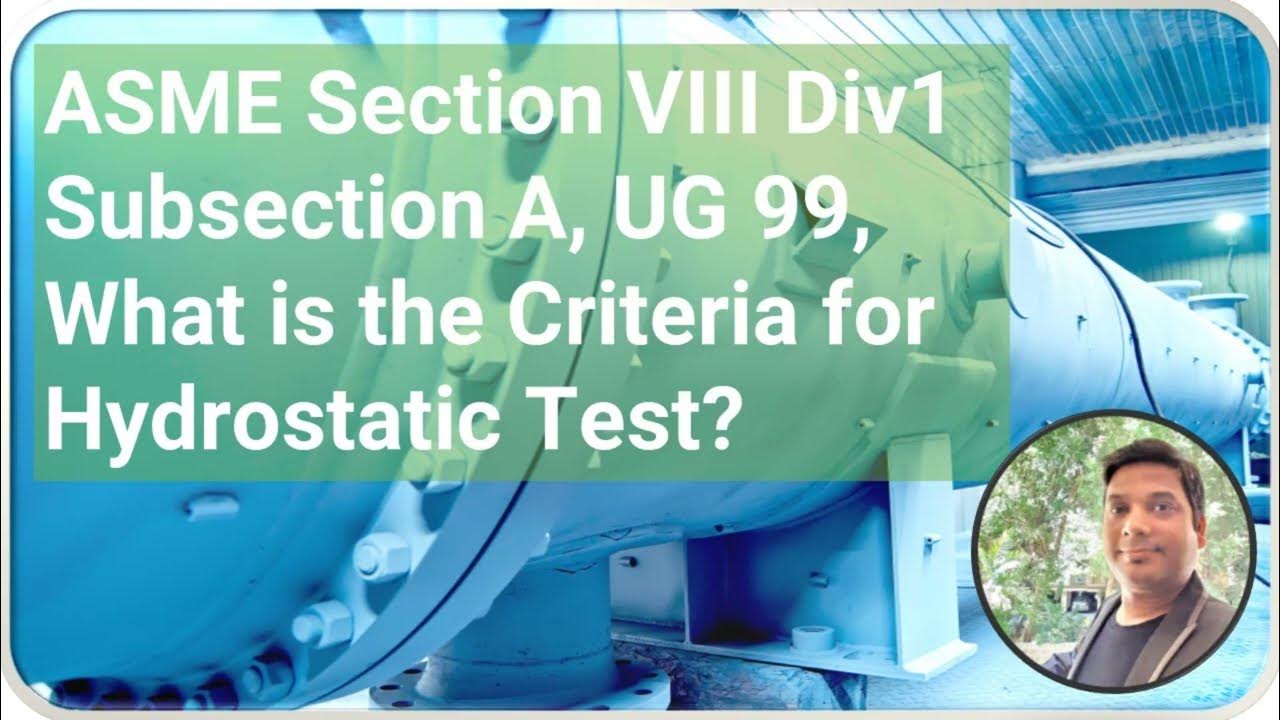 ASME Section VIII Div1 Subsection A, UG 99, What is the Criteria for Hydrostatic Test?